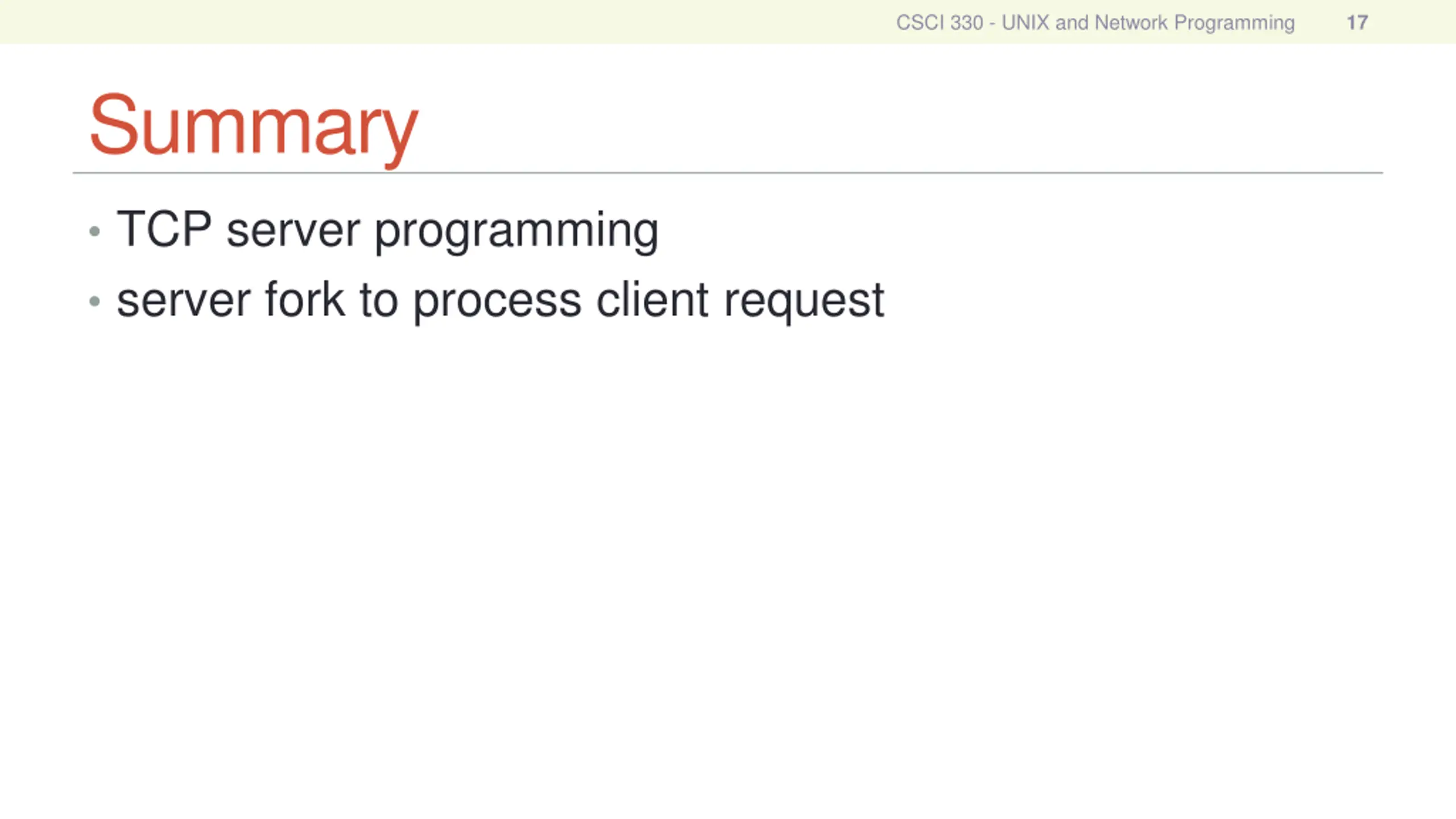 CSCI 330 - UNIX and Network Programming 17

Summary

• TCP server programming
• server fork to process client request